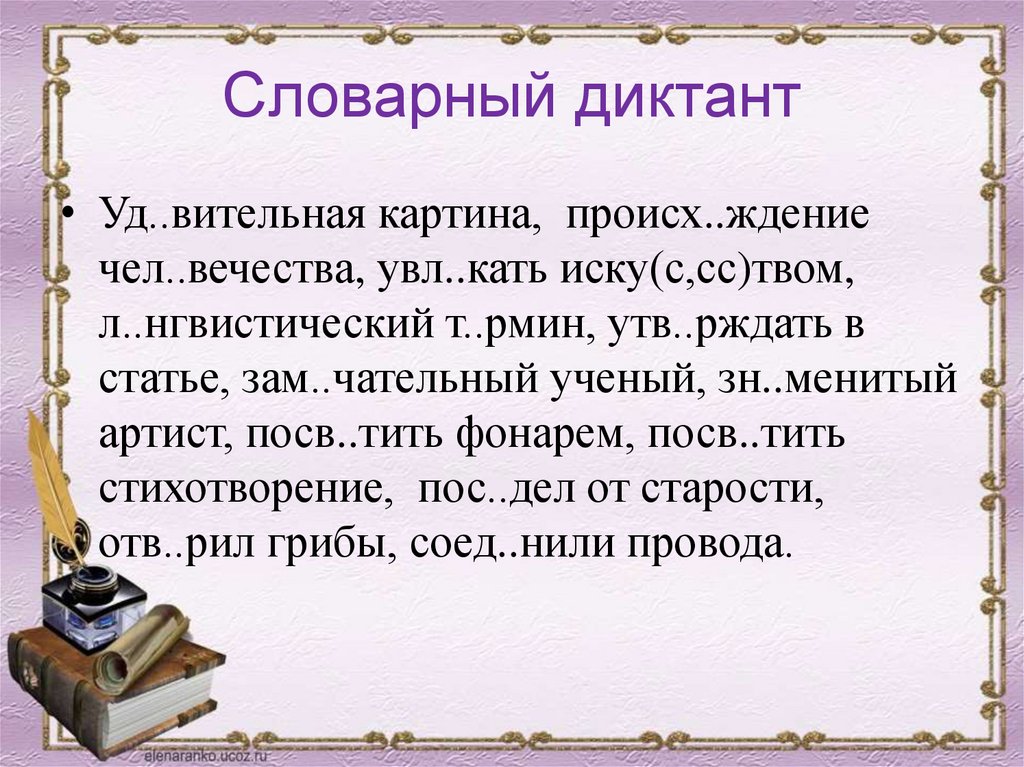 Словарный диктант

• Уд..вительная картина, происх..ждение чел..вечества, увл..кать иску(с,сс)твом, л..нгвистический т..рмин, утв..рждать в статье, зам..чательный ученый, зн..менитый артист, посв..тить фонарем, посв..тить стихотворение, пос..дел от старости, отв..рил грибы, соед..нили провода.

elenaranko.ucoz.ru